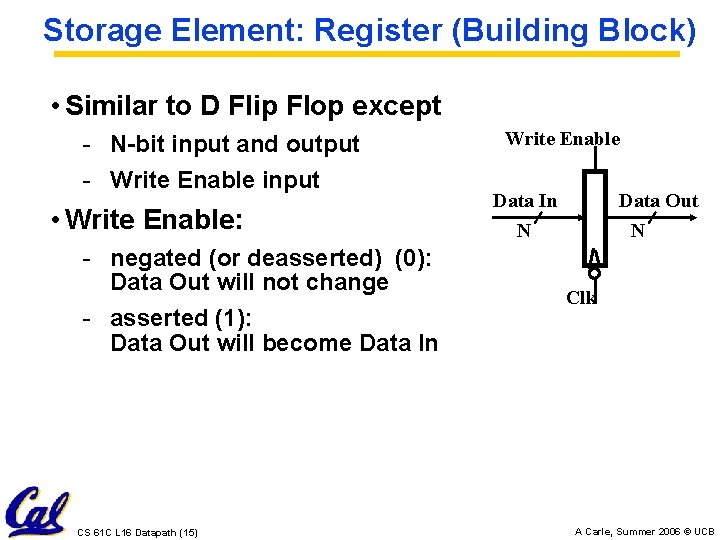 Storage Element: Register (Building Block)

• Similar to D Flip Flop except

- N-bit input and output
- Write Enable input

• Write Enable:

- negated (or deasserted) (0): Data Out will not change
- asserted (1): Data Out will become Data In

Write Enable

Data In

N

Data Out

N

Clk

Cal

CS 61C L16 Datapath (15)

A Carle, Summer 2006 © UCB